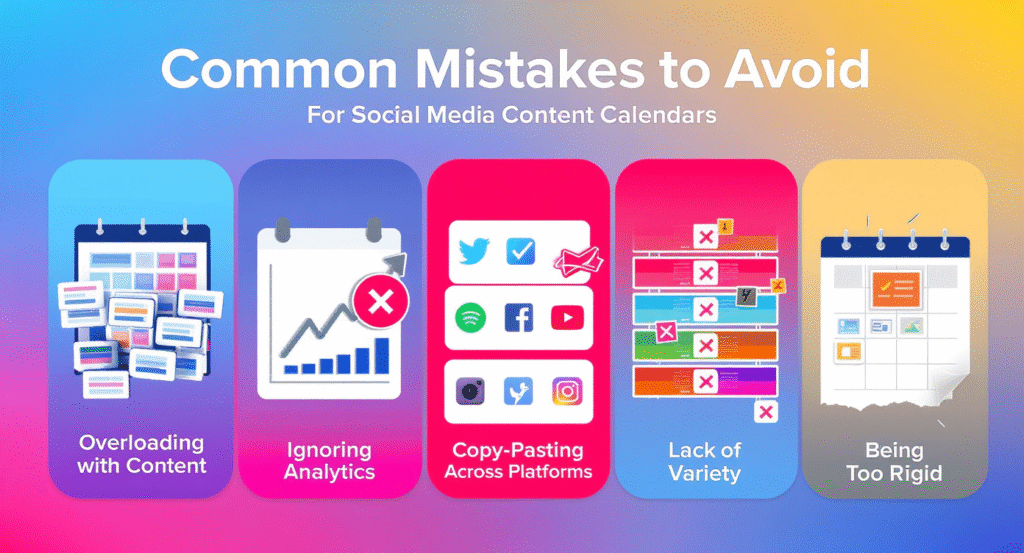 Common Mistakes to Avoid

For Social Media Content Calendars

Overloading with Content

Ignoring Analytics

Copy-Pasting Across Platforms

Lack of Variety

Being Too Rigid